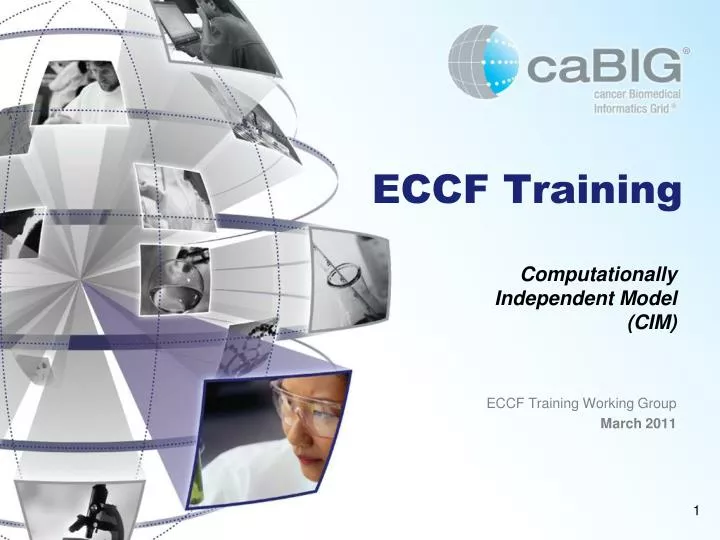 caBIG®
cancer Biomedical Informatics Grid®

ECCF Training

Computationally Independent Model (CIM)

ECCF Training Working Group
March 2011

1